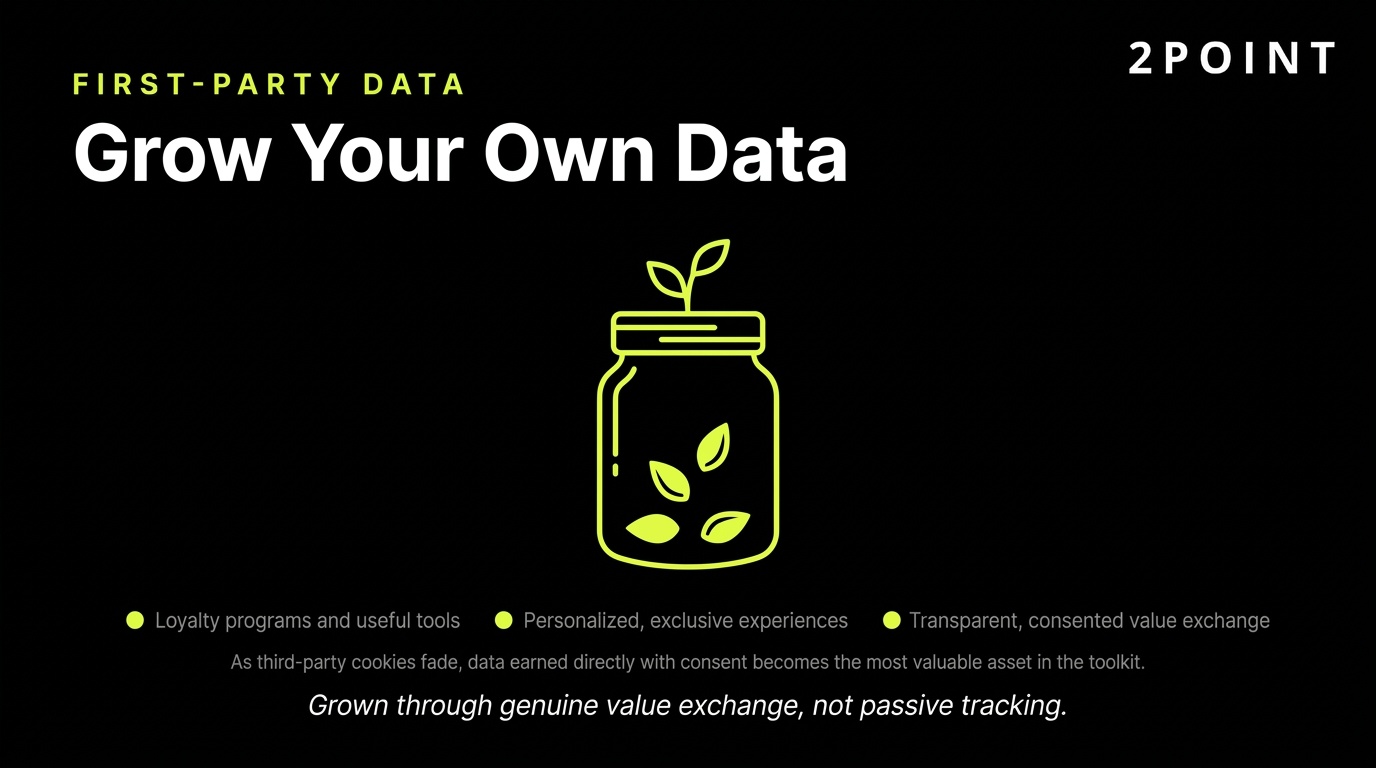 2POINT

FIRST-PARTY DATA

Grow Your Own Data

Loyalty programs and useful tools

Personalized, exclusive experiences

Transparent, consented value exchange

As third-party cookies fade, data earned directly with consent becomes the most valuable asset in the toolkit.

Grown through genuine value exchange, not passive tracking.